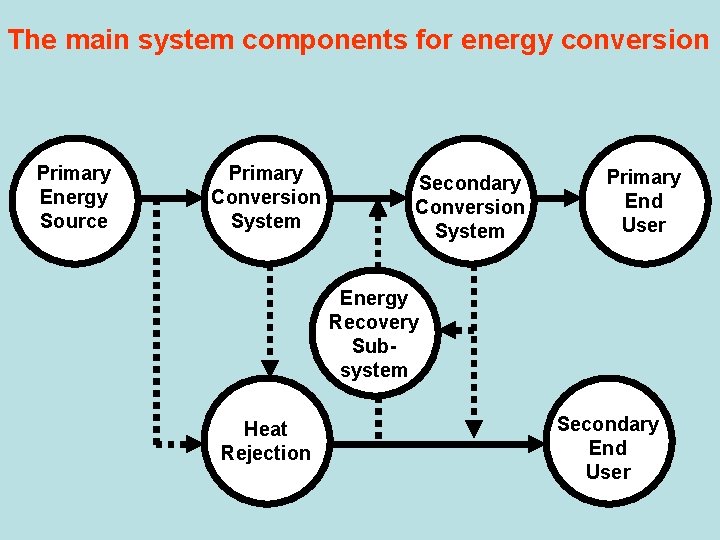 The main system components for energy conversion

Primary Energy Source

Primary Conversion System

Secondary Conversion System

Primary End User

Energy Recovery Sub-system

Heat Rejection

Secondary End User